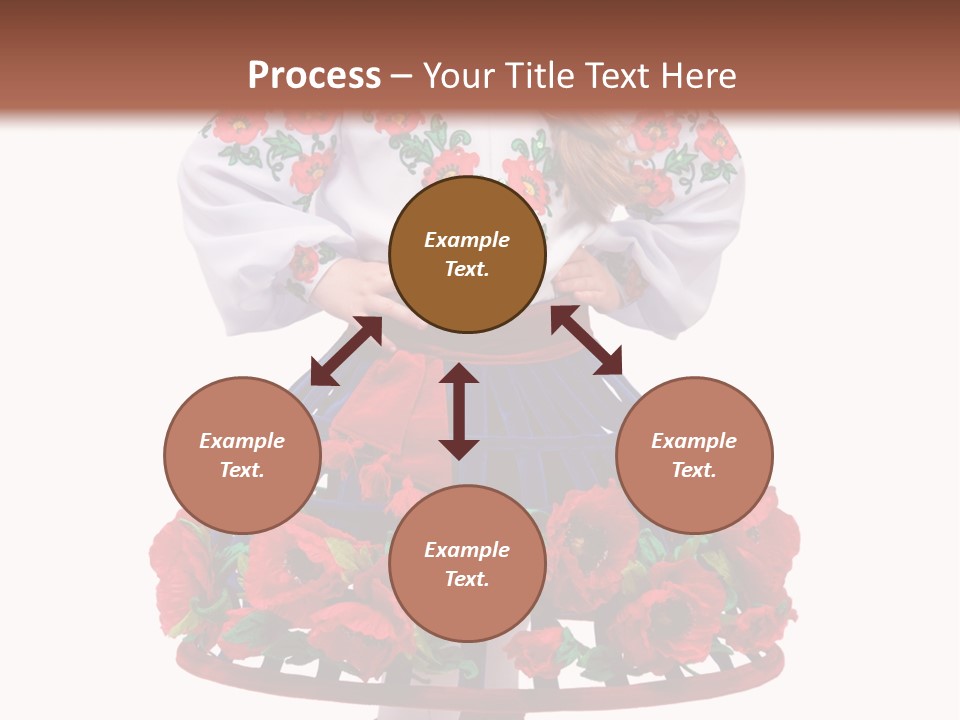 Process – Your Title Text Here

Example Text.

Example Text.

Example Text.

Example Text.